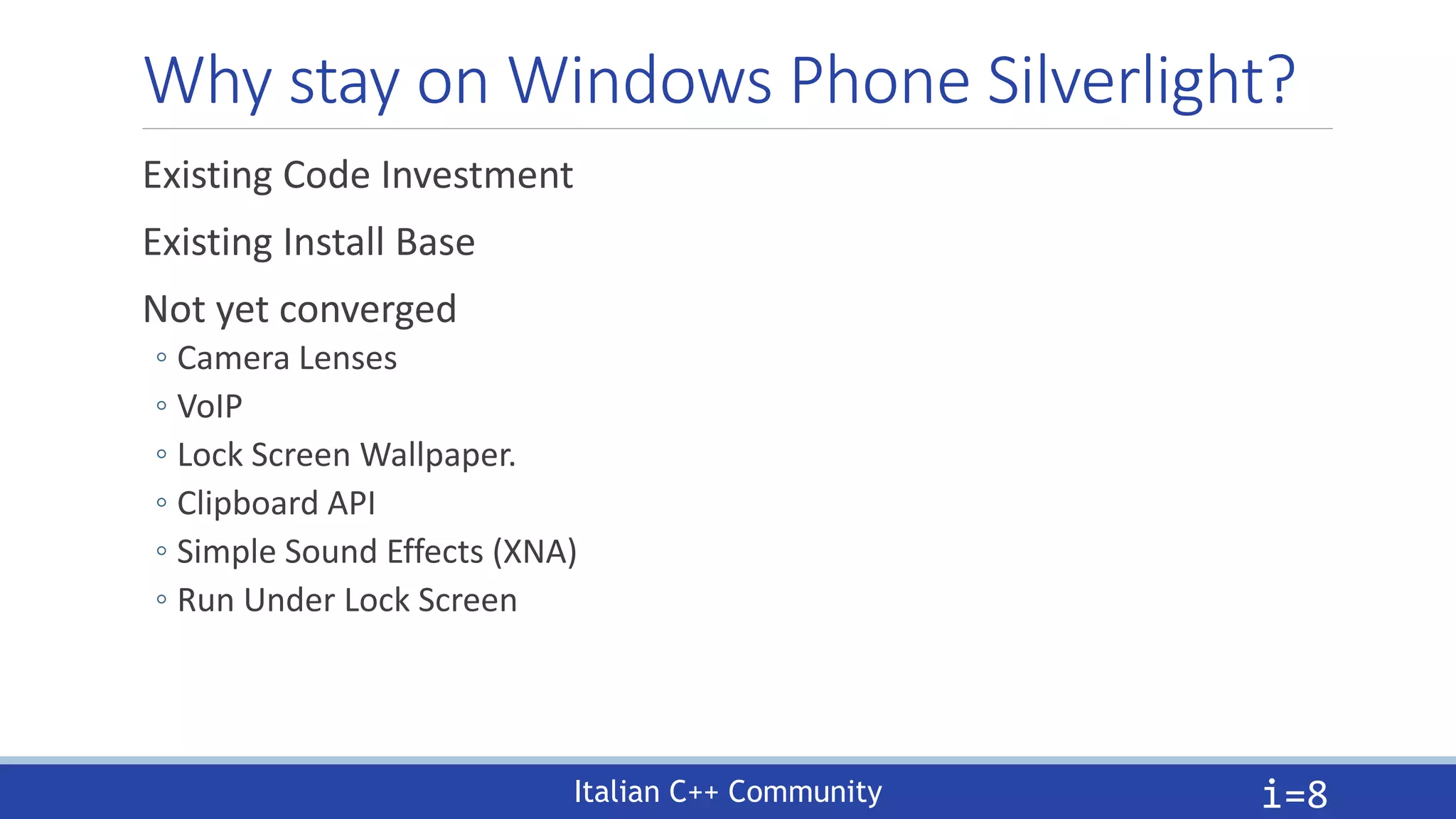 Why stay on Windows Phone Silverlight?

Existing Code Investment

Existing Install Base

Not yet converged

◦ Camera Lenses
◦ VoIP
◦ Lock Screen Wallpaper.
◦ Clipboard API
◦ Simple Sound Effects (XNA)
◦ Run Under Lock Screen

Italian C++ Community

i=8